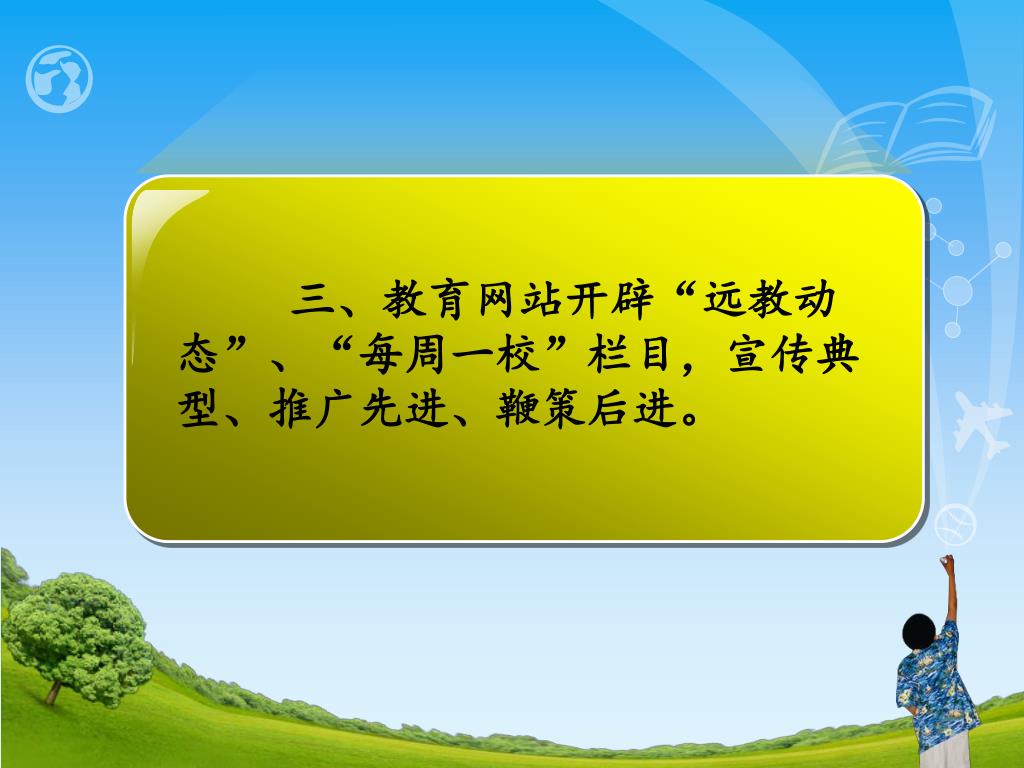 三、教育网站开辟“远教动态”、“每周一校”栏目，宣传典型、推广先进、鞭策后进。